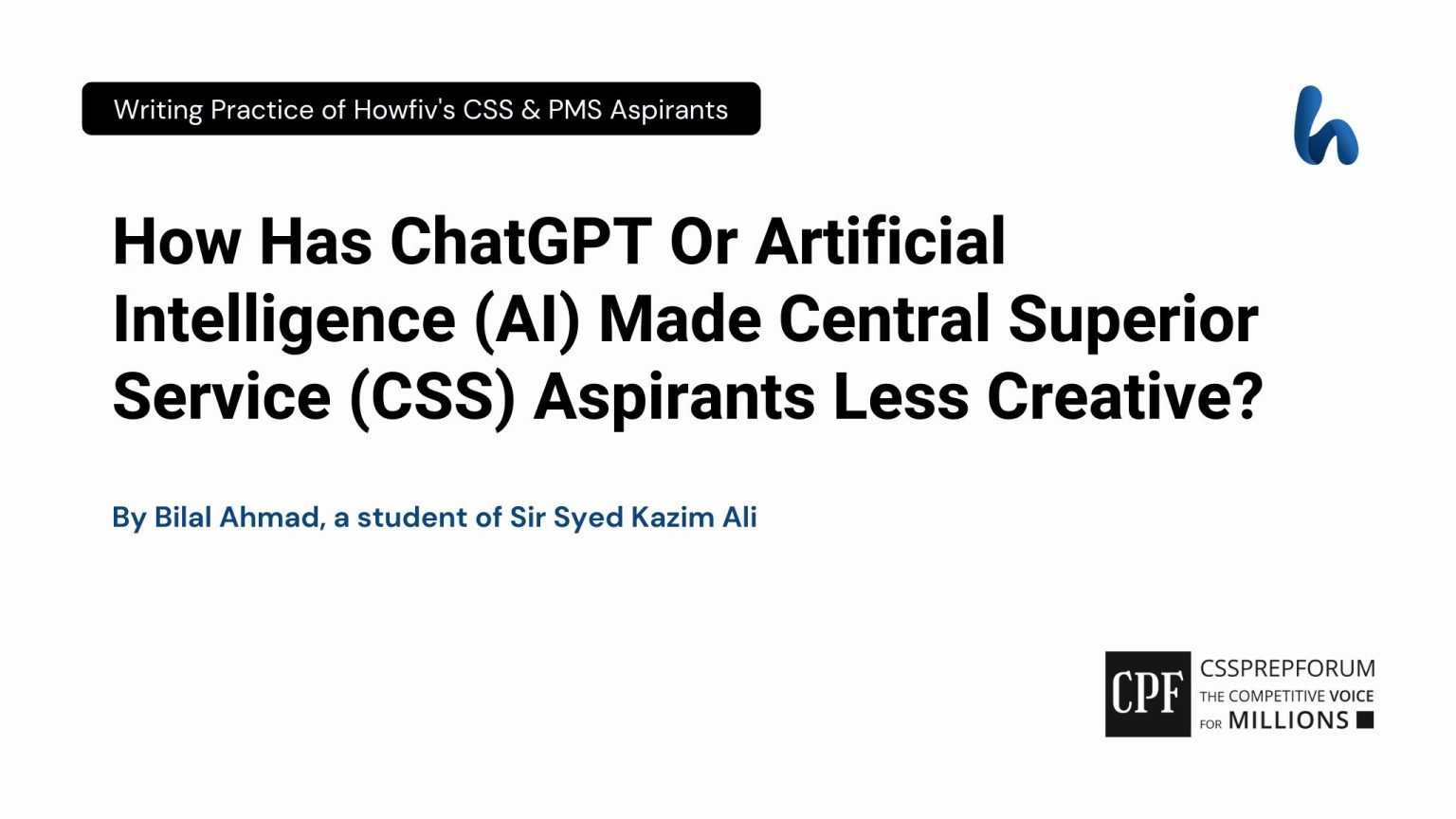 Writing Practice of Howfiv's CSS & PMS Aspirants

How Has ChatGPT Or Artificial Intelligence (AI) Made Central Superior Service (CSS) Aspirants Less Creative?

By Bilal Ahmad, a student of Sir Syed Kazim Ali

CPF
CSSPREPFORUM
THE COMPETITIVE VOICE
FOR MILLIONS